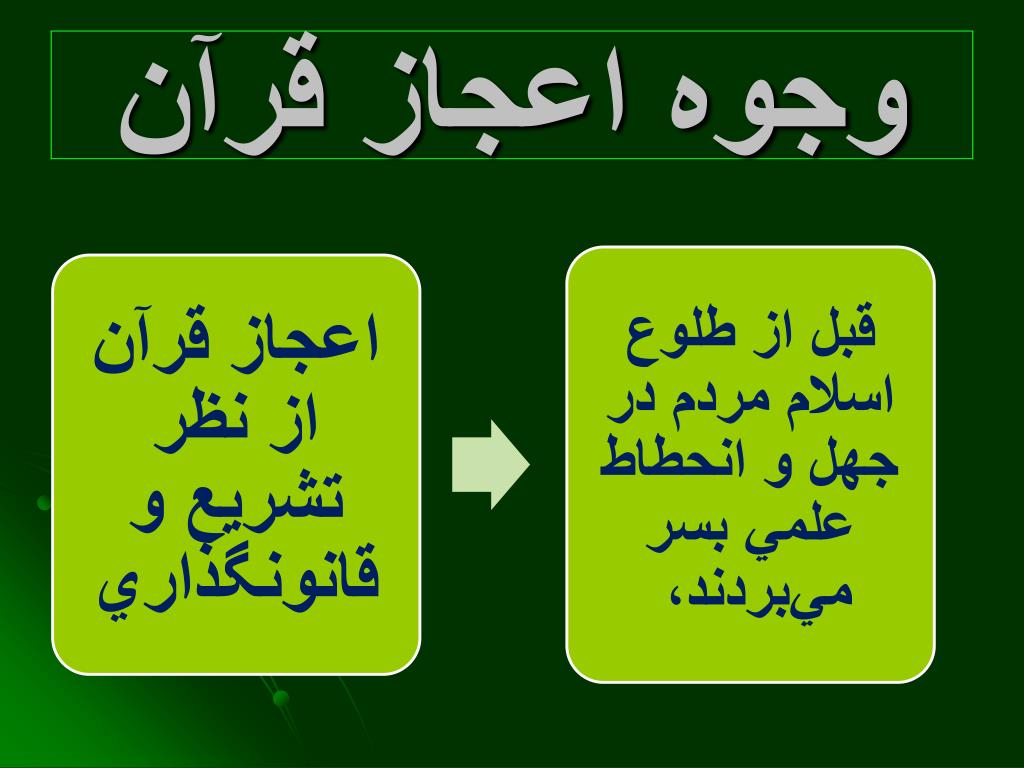 وجوه اعجاز قرآن

قبل از طلوع اسلام مردم در جهل و انحطاط علمي بسر مي‌بردند،

اعجاز قرآن از نظر تشريع و قانونگذاري